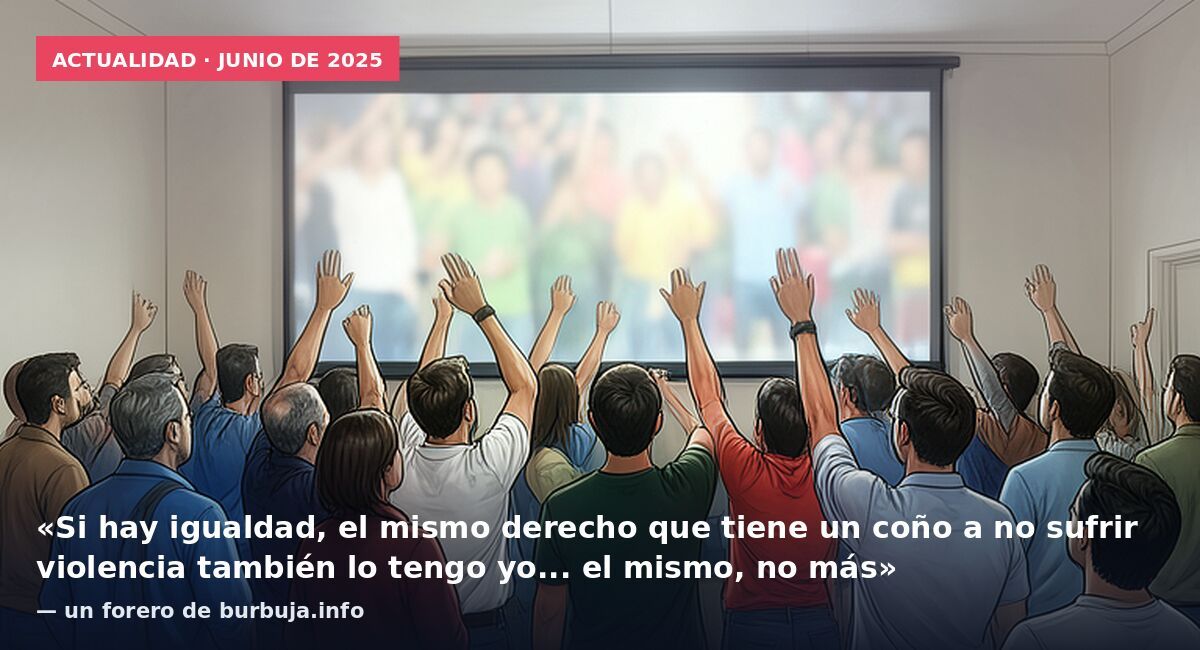 ACTUALIDAD · JUNIO DE 2025

«Si hay igualdad, el mismo derecho que tiene un coño a no sufrir violencia también lo tengo yo... el mismo, no más»

— un forero de burbuja.info